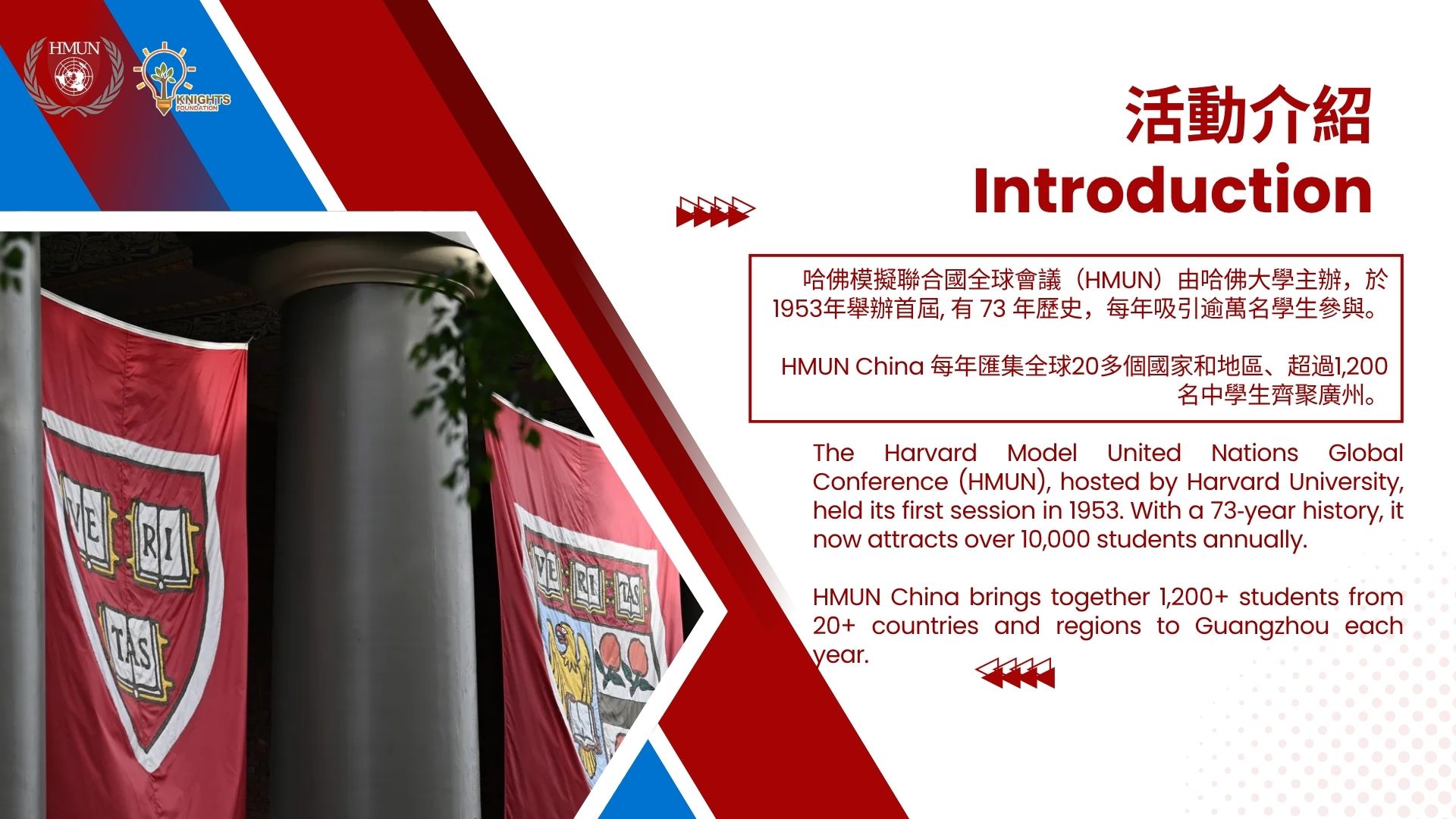 HMUN

KNIGHTS FOUNDATION

活動介紹
Introduction

哈佛模擬聯合國全球會議（HMUN）由哈佛大學主辦，於1953年舉辦首屆, 有 73 年歷史，每年吸引逾萬名學生參與。

HMUN China 每年匯集全球20多個國家和地區、超過1,200名中學生齊聚廣州。

The Harvard Model United Nations Global Conference (HMUN), hosted by Harvard University, held its first session in 1953. With a 73-year history, it now attracts over 10,000 students annually.

HMUN China brings together 1,200+ students from 20+ countries and regions to Guangzhou each year.

VE RI TAS

VE RI TAS